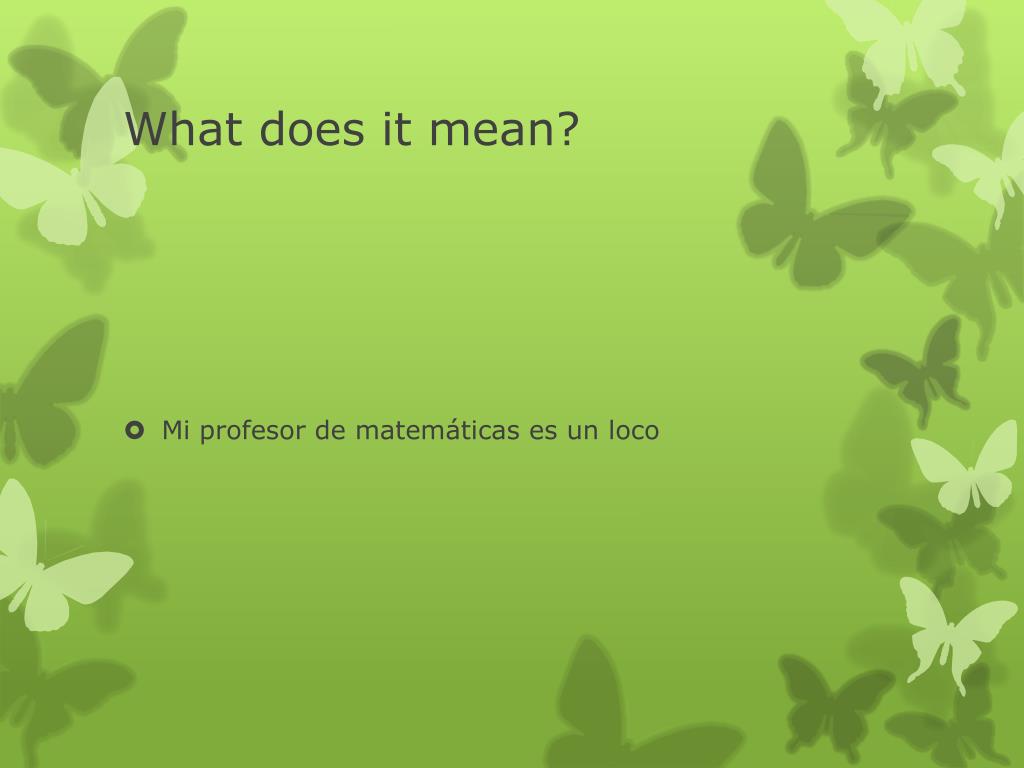 What does it mean?

Mi profesor de matemáticas es un loco